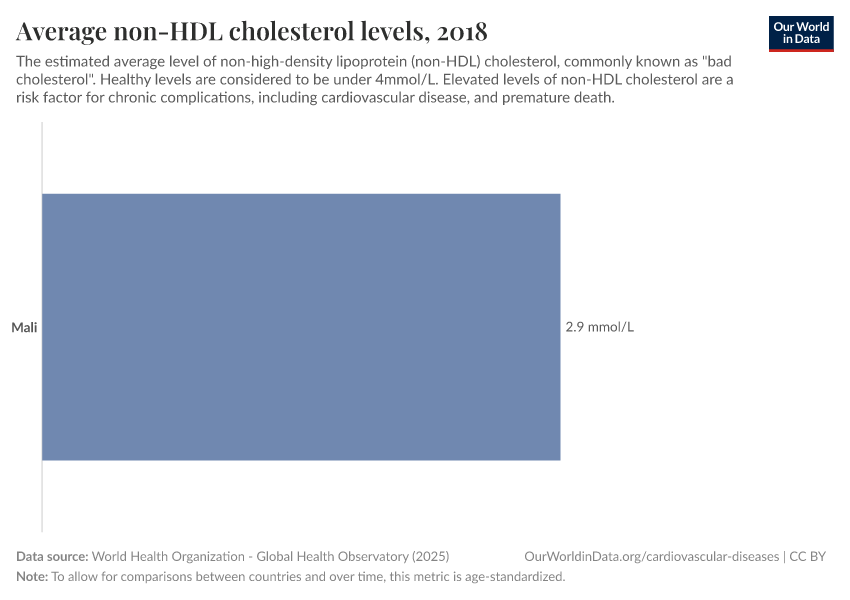 Average non-HDL cholesterol levels, 2018

Our World in Data

The estimated average level of non-high-density lipoprotein (non-HDL) cholesterol, commonly known as "bad cholesterol". Healthy levels are considered to be under 4mmol/L. Elevated levels of non-HDL cholesterol are a risk factor for chronic complications, including cardiovascular disease, and premature death.

Mali

2.9 mmol/L

Data source: World Health Organization - Global Health Observatory (2025)

OurWorldinData.org/cardiovascular-diseases | CC BY

Note: To allow for comparisons between countries and over time, this metric is age-standardized.